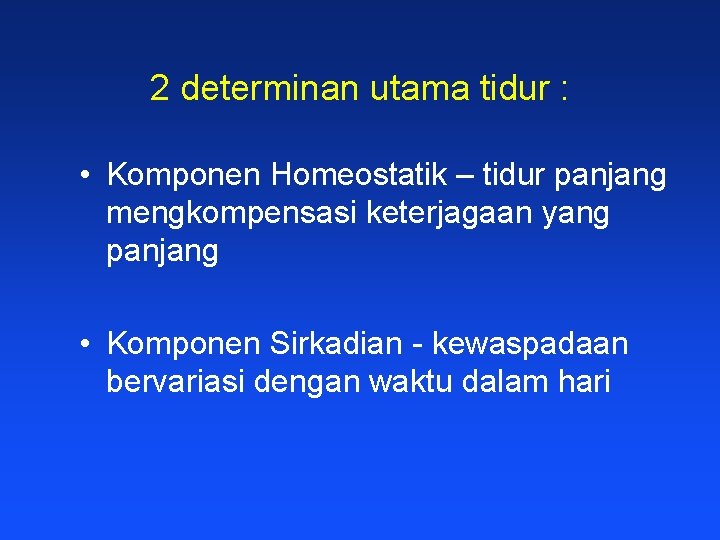 2 determinan utama tidur :

• Komponen Homeostatik – tidur panjang mengkompensasi keterjagaan yang panjang

• Komponen Sirkadian - kewaspadaan bervariasi dengan waktu dalam hari